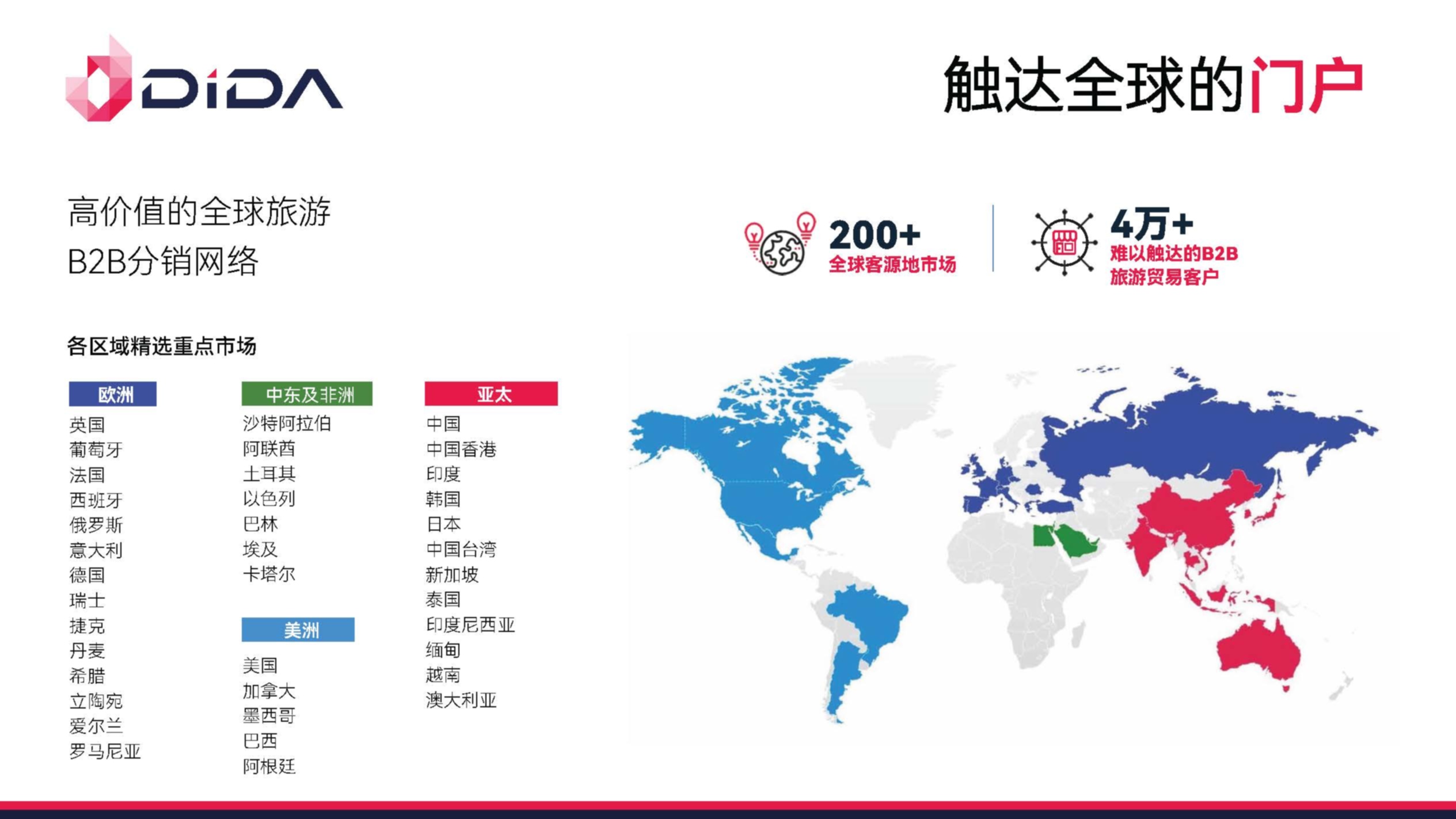 DiDA

触达全球的门户

高价值的全球旅游
B2B分销网络

200+
全球客源地市场

4万+
难以触达的B2B
旅游贸易客户

各区域精选重点市场

欧洲
英国
葡萄牙
法国
西班牙
俄罗斯
意大利
德国
瑞士
捷克
丹麦
希腊
立陶宛
爱尔兰
罗马尼亚

中东及非洲
沙特阿拉伯
阿联酋
土耳其
以色列
巴林
埃及
卡塔尔

美洲
美国
加拿大
墨西哥
巴西
阿根廷

亚太
中国
中国香港
印度
韩国
日本
中国台湾
新加坡
泰国
印度尼西亚
缅甸
越南
澳大利亚